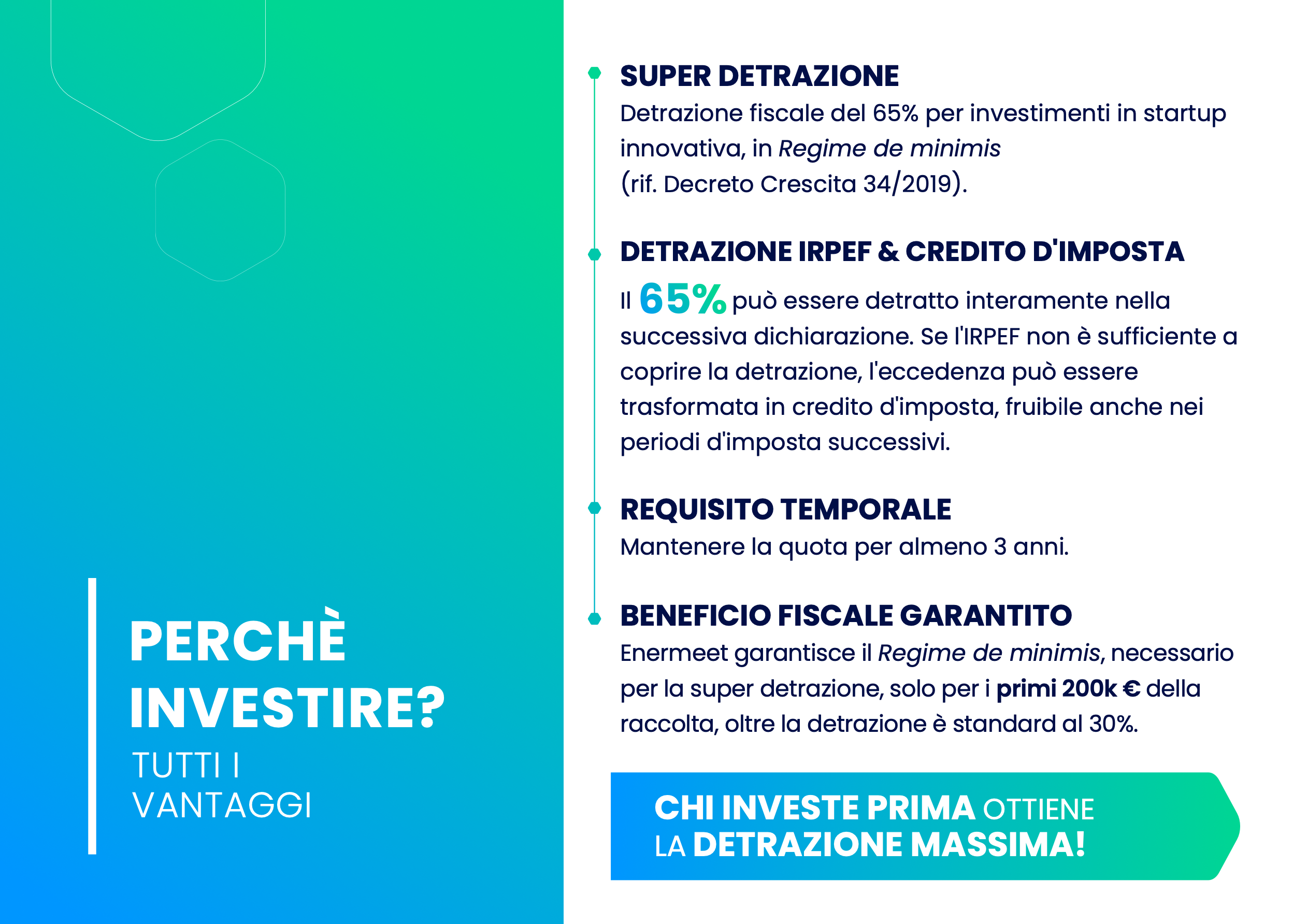 PERCHÈ INVESTIRE?
TUTTI I VANTAGGI

SUPER DETRAZIONE
Detrazione fiscale del 65% per investimenti in startup innovativa, in Regime de minimis (rif. Decreto Crescita 34/2019).

DETRAZIONE IRPEF & CREDITO D'IMPOSTA
Il 65% può essere detratto interamente nella successiva dichiarazione. Se l'IRPEF non è sufficiente a coprire la detrazione, l'eccedenza può essere trasformata in credito d'imposta, fruibile anche nei periodi d'imposta successivi.

REQUISITO TEMPORALE
Mantenere la quota per almeno 3 anni.

BENEFICIO FISCALE GARANTITO
Enermeet garantisce il Regime de minimis, necessario per la super detrazione, solo per i primi 200k € della raccolta, oltre la detrazione è standard al 30%.

CHI INVESTE PRIMA OTTIENE LA DETRAZIONE MASSIMA!